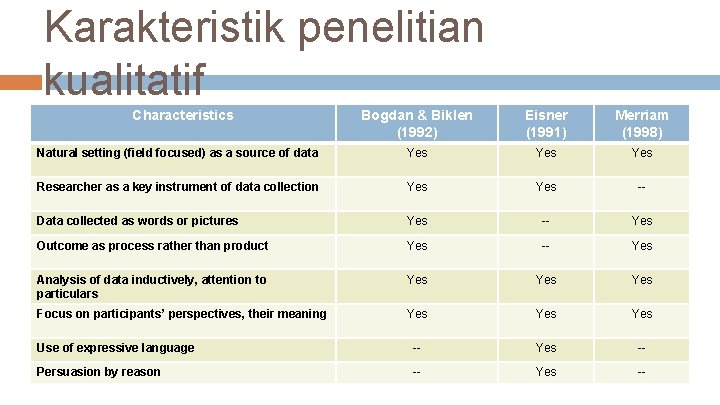 Karakteristik penelitian kualitatif

| Characteristics | Bogdan & Biklen (1992) | Eisner (1991) | Merriam (1998) |
|---|---|---|---|
| Natural setting (field focused) as a source of data | Yes | Yes | Yes |
| Researcher as a key instrument of data collection | Yes | Yes | -- |
| Data collected as words or pictures | Yes | -- | Yes |
| Outcome as process rather than product | Yes | -- | Yes |
| Analysis of data inductively, attention to particulars | Yes | Yes | Yes |
| Focus on participants' perspectives, their meaning | Yes | Yes | Yes |
| Use of expressive language | -- | Yes | -- |
| Persuasion by reason | -- | Yes | -- |